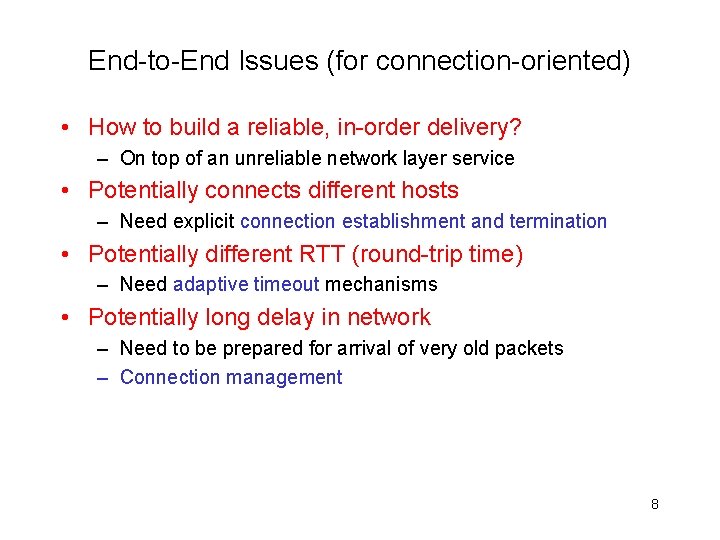 End-to-End Issues (for connection-oriented)

• How to build a reliable, in-order delivery?
– On top of an unreliable network layer service

• Potentially connects different hosts
– Need explicit connection establishment and termination

• Potentially different RTT (round-trip time)
– Need adaptive timeout mechanisms

• Potentially long delay in network
– Need to be prepared for arrival of very old packets
– Connection management

8